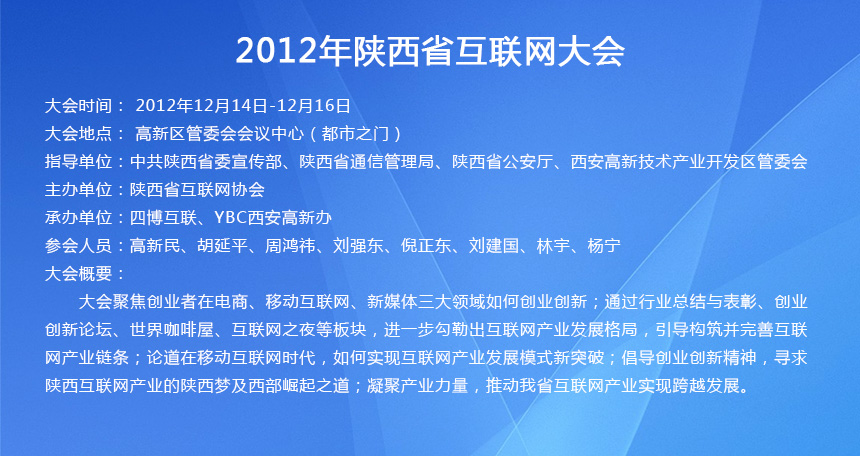 2012年陕西省互联网大会

大会时间： 2012年12月14日-12月16日
大会地点： 高新区管委会会议中心（都市之门）
指导单位：中共陕西省委宣传部、陕西省通信管理局、陕西省公安厅、西安高新技术产业开发区管委会
主办单位：陕西省互联网协会
承办单位：四博互联、YBC西安高新办
参会人员：高新民、胡延平、周鸿祎、刘强东、倪正东、刘建国、林宇、杨宁
大会概要：

大会聚焦创业者在电商、移动互联网、新媒体三大领域如何创业创新；通过行业总结与表彰、创业创新论坛、世界咖啡屋、互联网之夜等板块，进一步勾勒出互联网产业发展格局，引导构筑并完善互联网产业链条；论道在移动互联网时代，如何实现互联网产业发展模式新突破；倡导创业创新精神，寻求陕西互联网产业的陕西梦及西部崛起之道；凝聚产业力量，推动我省互联网产业实现跨越发展。